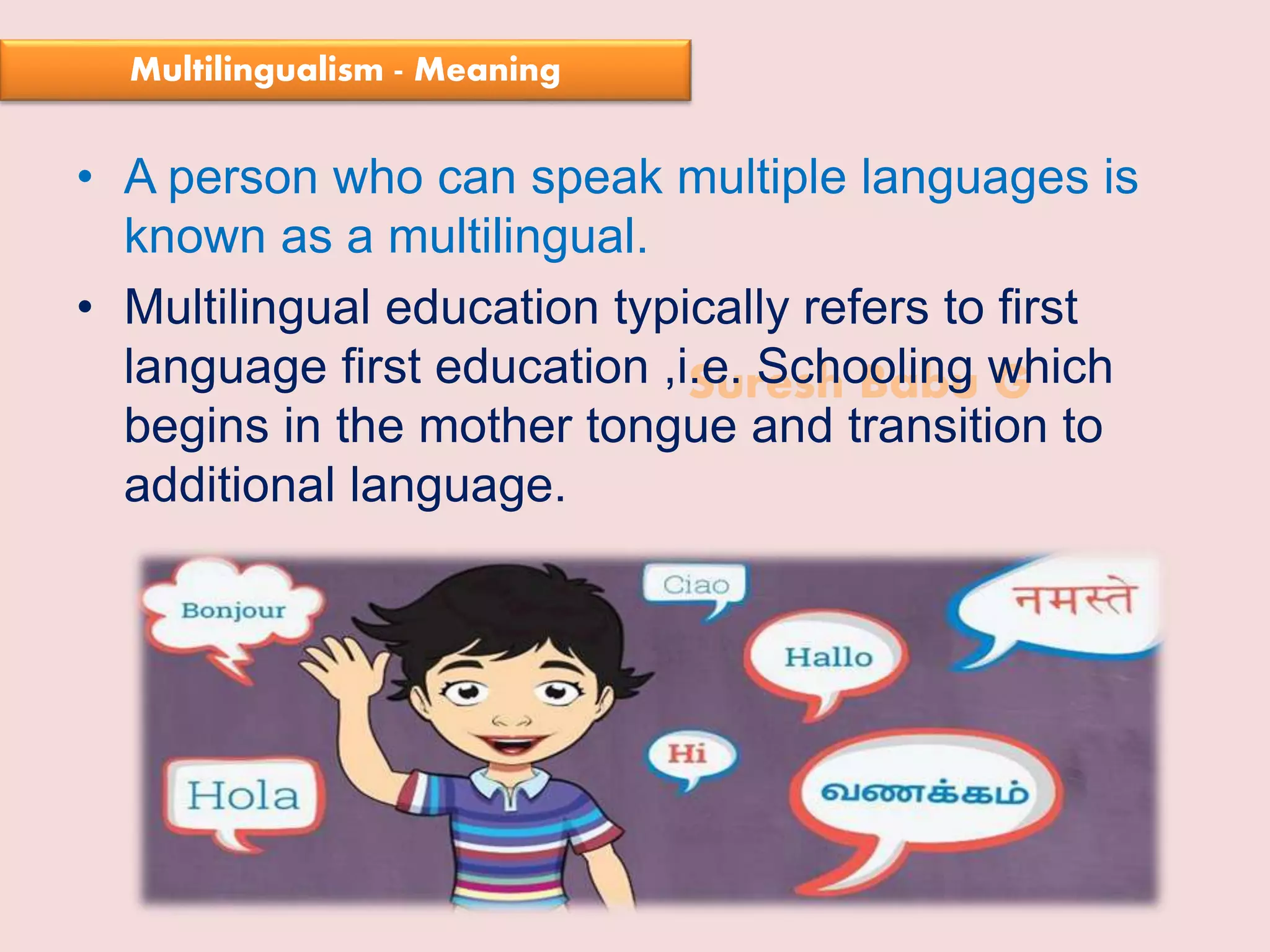 Multilingualism - Meaning

• A person who can speak multiple languages is known as a multilingual.

• Multilingual education typically refers to first language first education ,i.e. Schooling which begins in the mother tongue and transition to additional language.

Suresh Babu G

Bonjour

Ciao

नमस्ते

Hallo

Hi

Hola

வணக்கம்